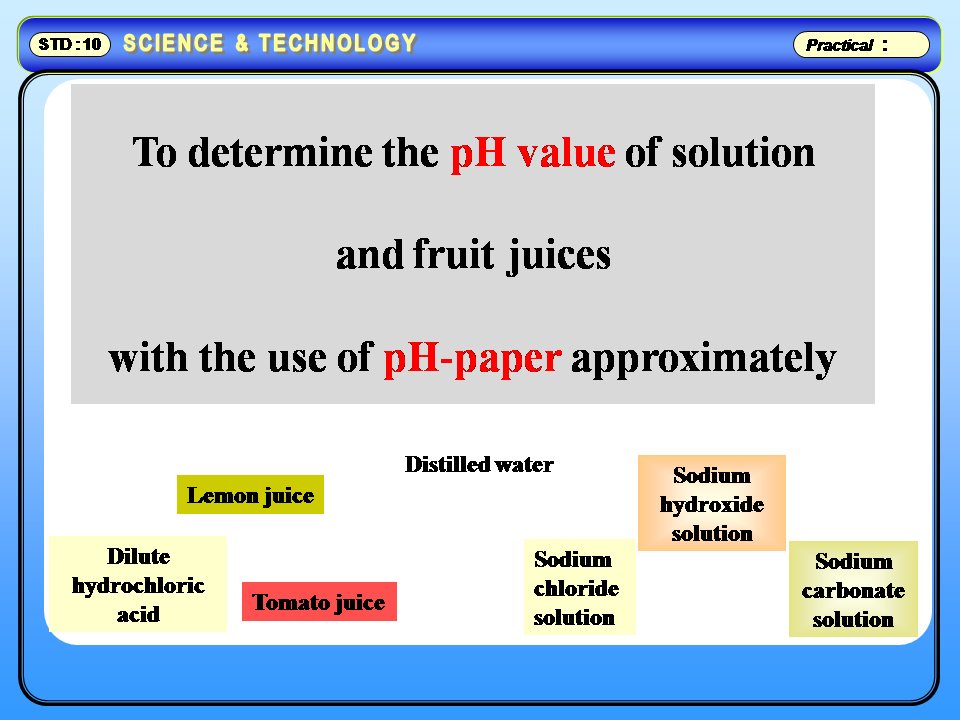 STD : 10 SCIENCE & TECHNOLOGY

Practical :

To determine the pH value of solution

and fruit juices

with the use of pH-paper approximately

Distilled water

Lemon juice

Sodium hydroxide solution

Dilute hydrochloric acid

Tomato juice

Sodium chloride solution

Sodium carbonate solution